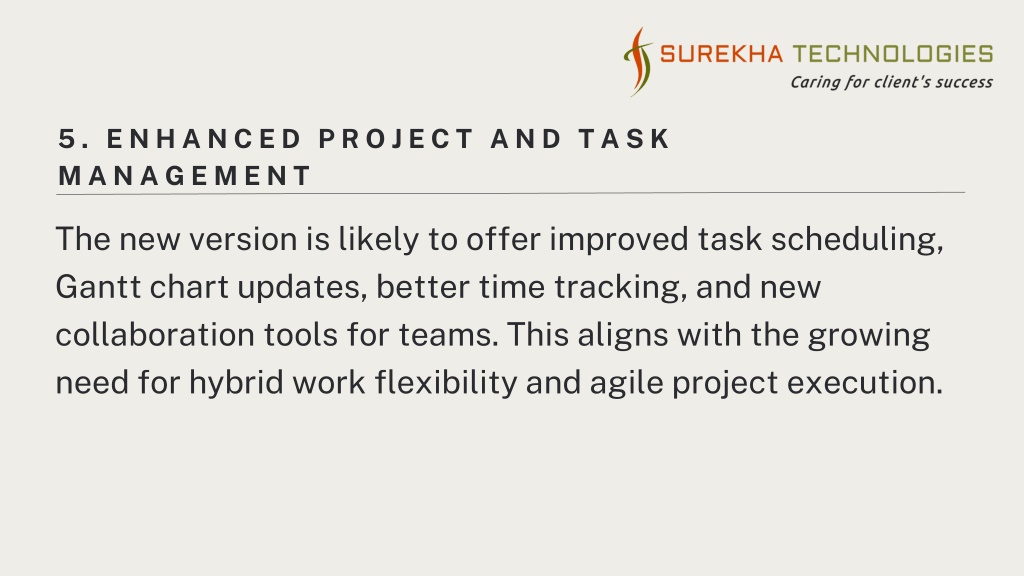 SUREKHA TECHNOLOGIES
Caring for client's success

5. ENHANCED PROJECT AND TASK MANAGEMENT

The new version is likely to offer improved task scheduling, Gantt chart updates, better time tracking, and new collaboration tools for teams. This aligns with the growing need for hybrid work flexibility and agile project execution.